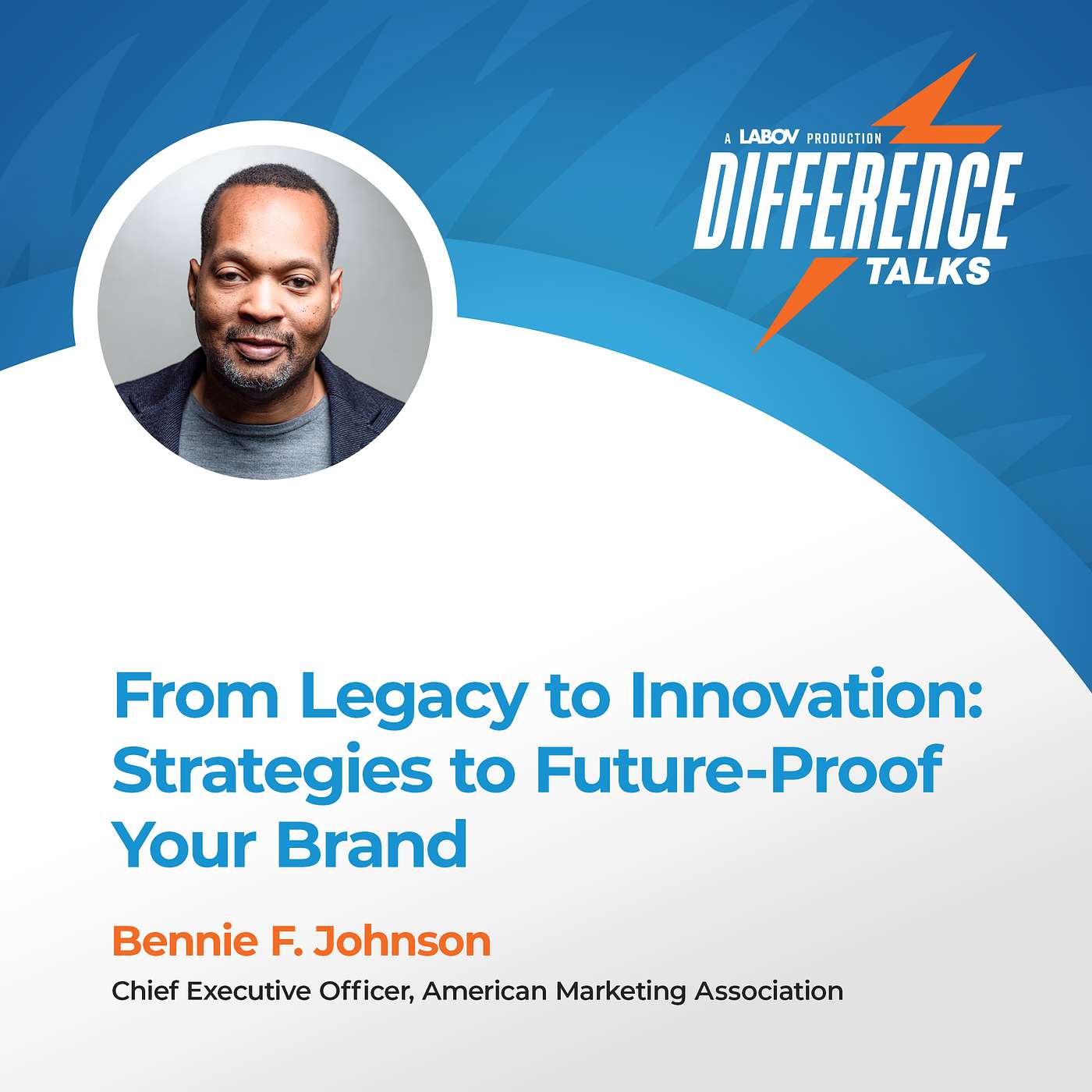 A LABOV PRODUCTION
DIFFERENCE
TALKS

From Legacy to Innovation: Strategies to Future-Proof Your Brand

Bennie F. Johnson

Chief Executive Officer, American Marketing Association